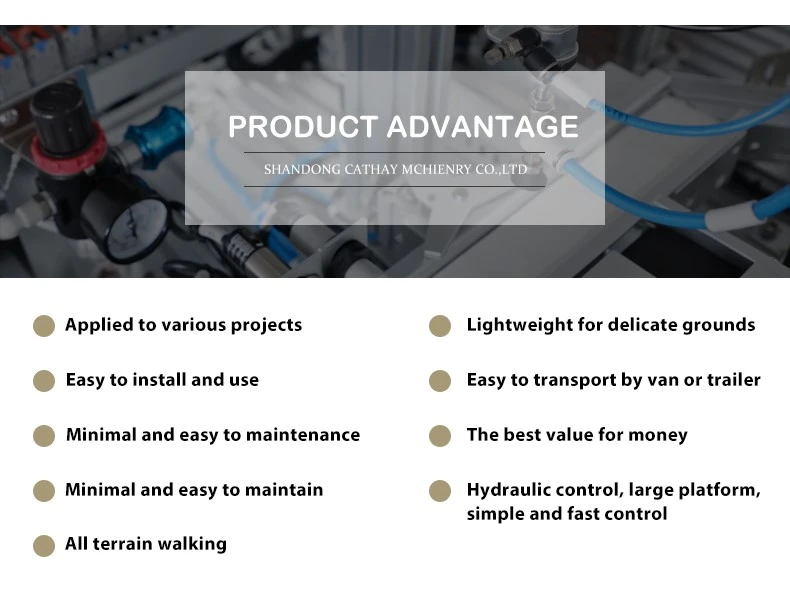 PRODUCT ADVANTAGE

SHANDONG CATHAY MCHIENRY CO.,LTD

Applied to various projects

Easy to install and use

Minimal and easy to maintenance

Minimal and easy to maintain

All terrain walking

Lightweight for delicate grounds

Easy to transport by van or trailer

The best value for money

Hydraulic control, large platform, simple and fast control